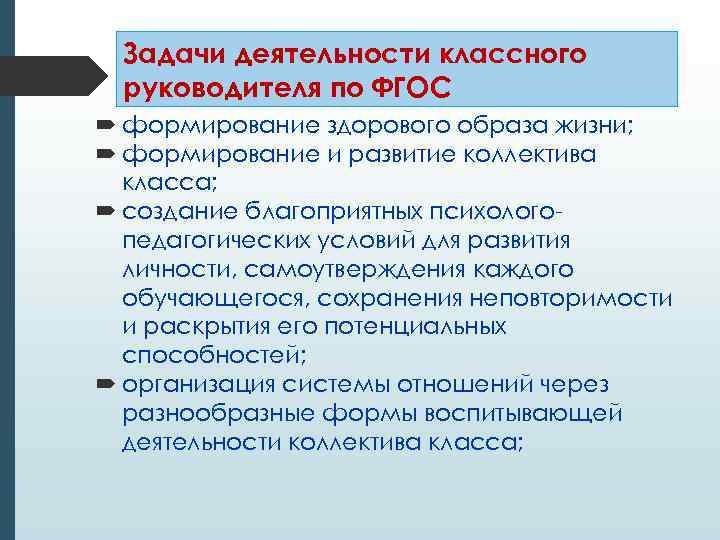 Задачи деятельности классного руководителя по ФГОС

➨ формирование здорового образа жизни;
➨ формирование и развитие коллектива класса;
➨ создание благоприятных психолого-педагогических условий для развития личности, самоутверждения каждого обучающегося, сохранения неповторимости и раскрытия его потенциальных способностей;
➨ организация системы отношений через разнообразные формы воспитывающей деятельности коллектива класса;